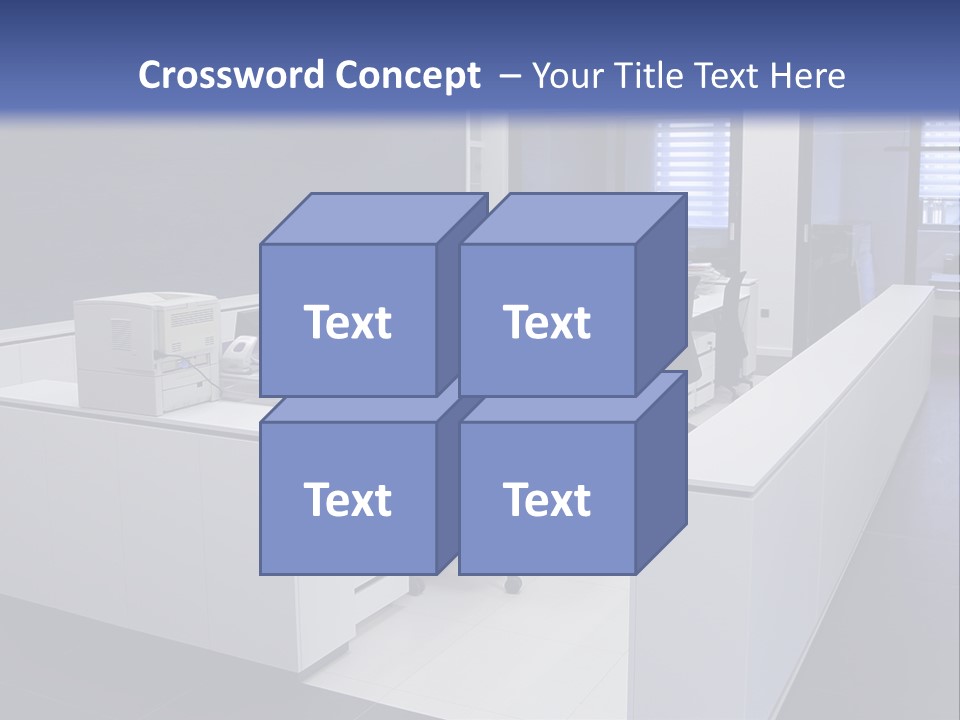 Crossword Concept – Your Title Text Here

Text

Text

Text

Text